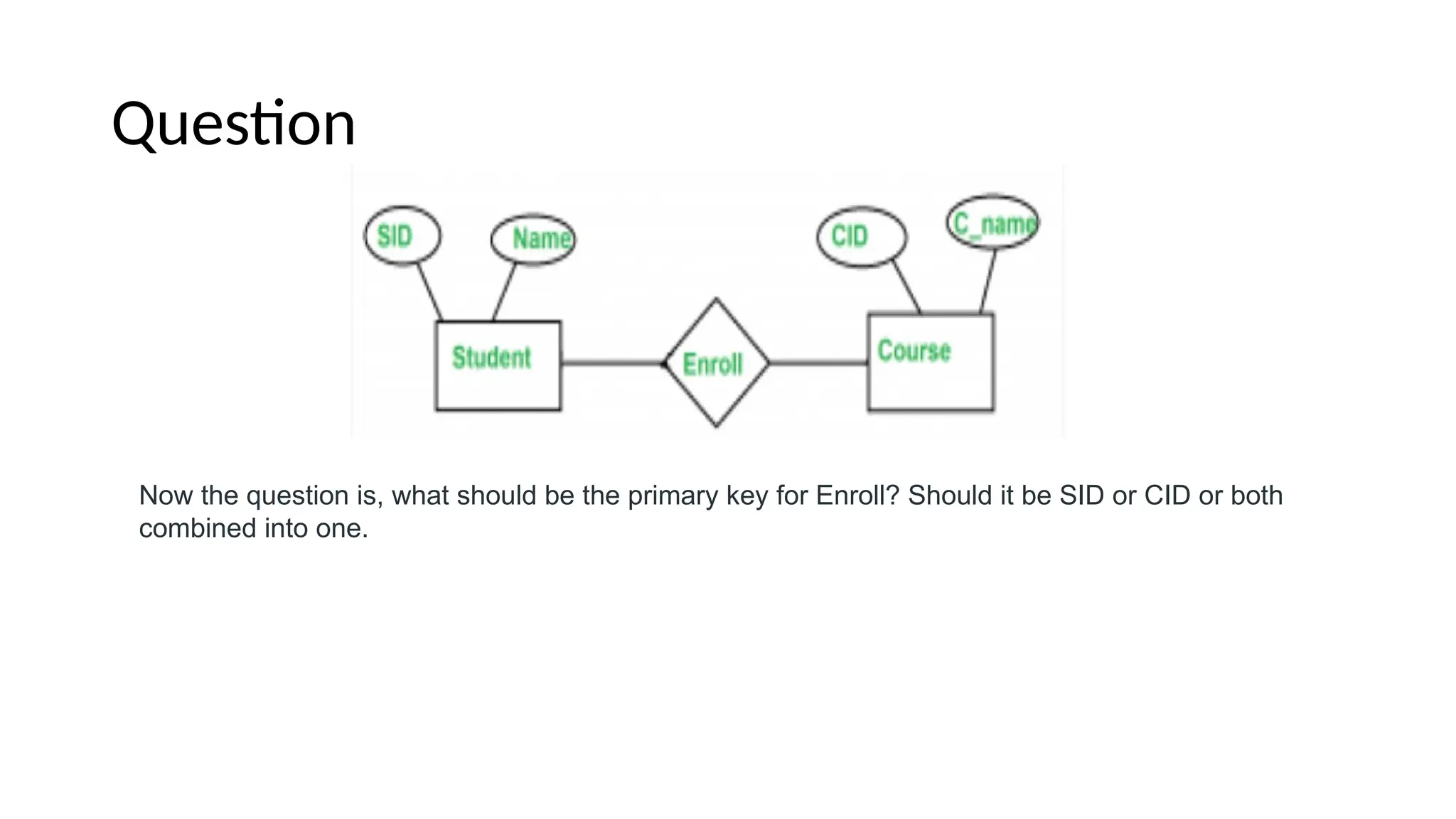 Question

SID

Name

CID

C_name

Student

Enroll

Course

Now the question is, what should be the primary key for Enroll? Should it be SID or CID or both combined into one.